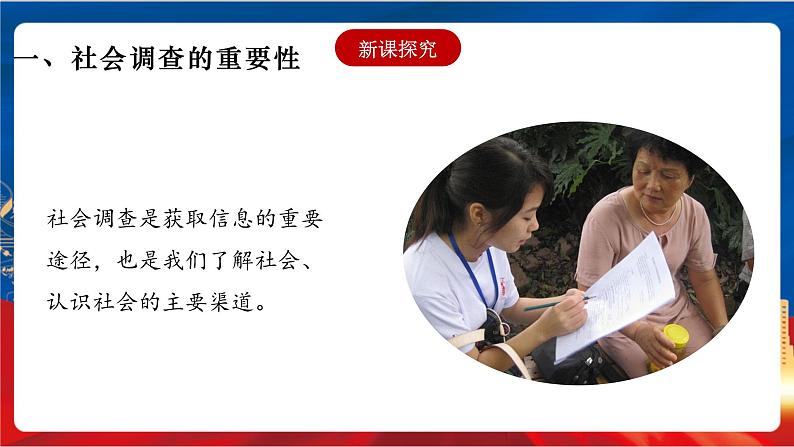 一、社会调查的重要性

新课探究

社会调查是获取信息的重要途径，也是我们了解社会、认识社会的主要渠道。